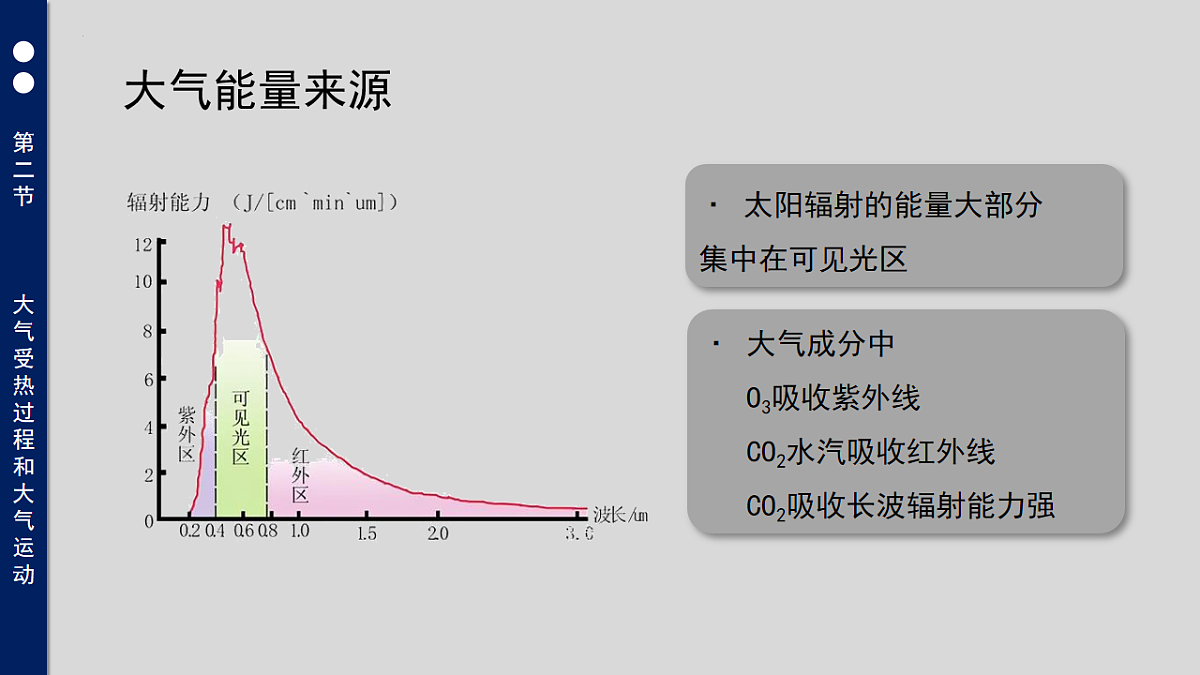 第二节

大气受热过程和大气运动

大气能量来源

辐射能力 (J/[cm`min`um])

12
10
8
6
4
2
0

紫外区
可见光区
红外区

0.2 0.4 0.6 0.8 1.0 1.5 2.0 3.0
波长/um

· 太阳辐射的能量大部分集中在可见光区

· 大气成分中
$O_3$吸收紫外线
$CO_2$水汽吸收红外线
$CO_2$吸收长波辐射能力强